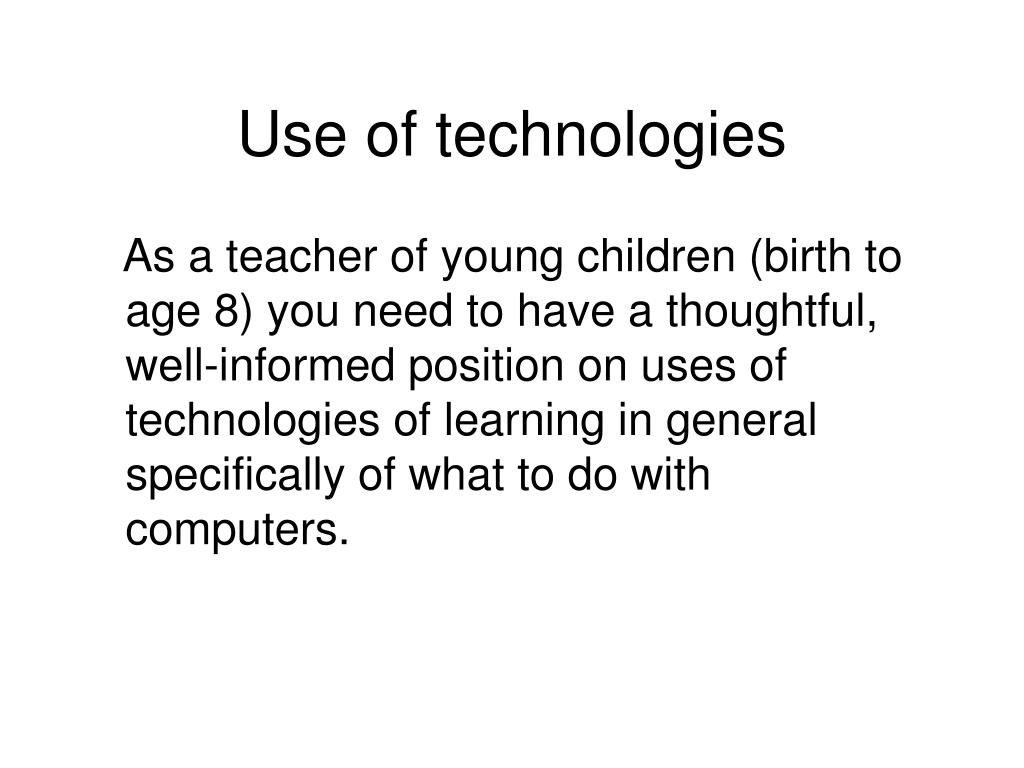 Use of technologies

As a teacher of young children (birth to age 8) you need to have a thoughtful, well-informed position on uses of technologies of learning in general specifically of what to do with computers.